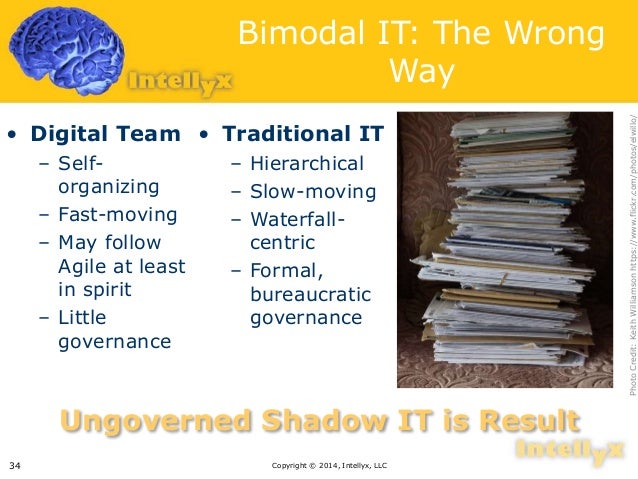 Intellyx

Bimodal IT: The Wrong Way

• Digital Team
– Self-organizing
– Fast-moving
– May follow Agile at least in spirit
– Little governance

• Traditional IT
– Hierarchical
– Slow-moving
– Waterfall-centric
– Formal, bureaucratic governance

Photo Credit: Keith Williamson https://www.flickr.com/photos/elwillo/

Ungoverned Shadow IT is Result

Intellyx

34

Copyright © 2014, Intellyx, LLC